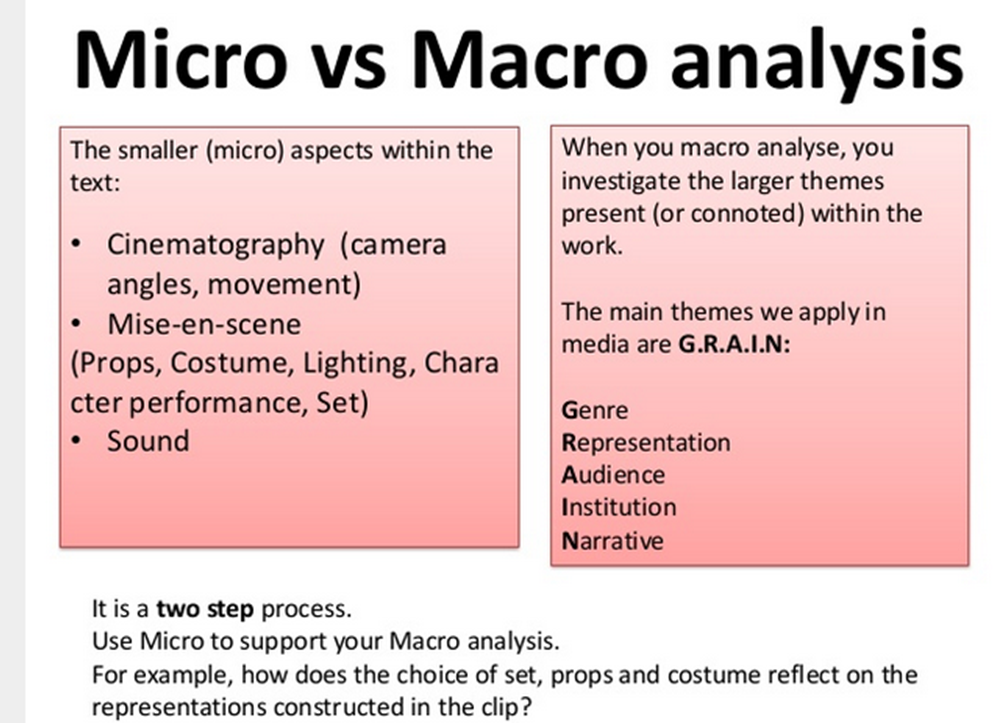 Micro vs Macro analysis

The smaller (micro) aspects within the text:

• Cinematography (camera angles, movement)
• Mise-en-scene
(Props, Costume, Lighting, Character performance, Set)
• Sound

When you macro analyse, you investigate the larger themes present (or connoted) within the work.

The main themes we apply in media are G.R.A.I.N:

Genre
Representation
Audience
Institution
Narrative

It is a two step process.
Use Micro to support your Macro analysis.
For example, how does the choice of set, props and costume reflect on the representations constructed in the clip?